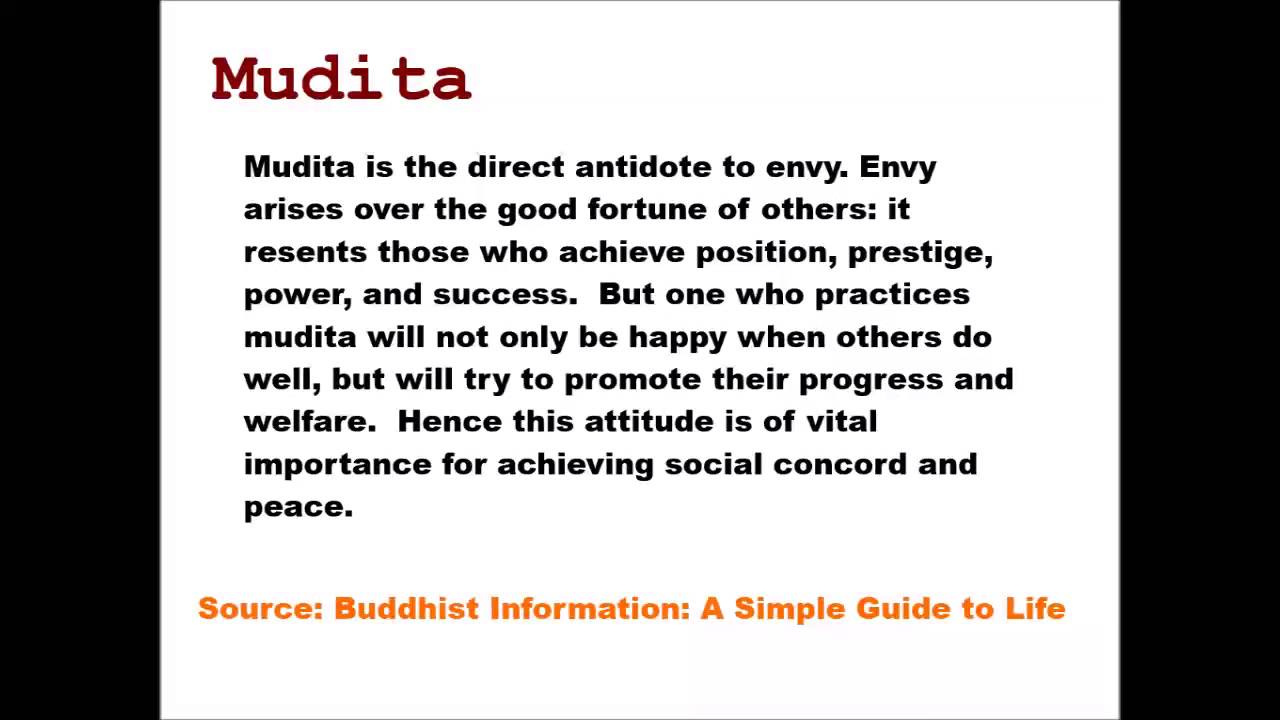 Mudita

Mudita is the direct antidote to envy. Envy arises over the good fortune of others: it resents those who achieve position, prestige, power, and success. But one who practices mudita will not only be happy when others do well, but will try to promote their progress and welfare. Hence this attitude is of vital importance for achieving social concord and peace.

Source: Buddhist Information: A Simple Guide to Life